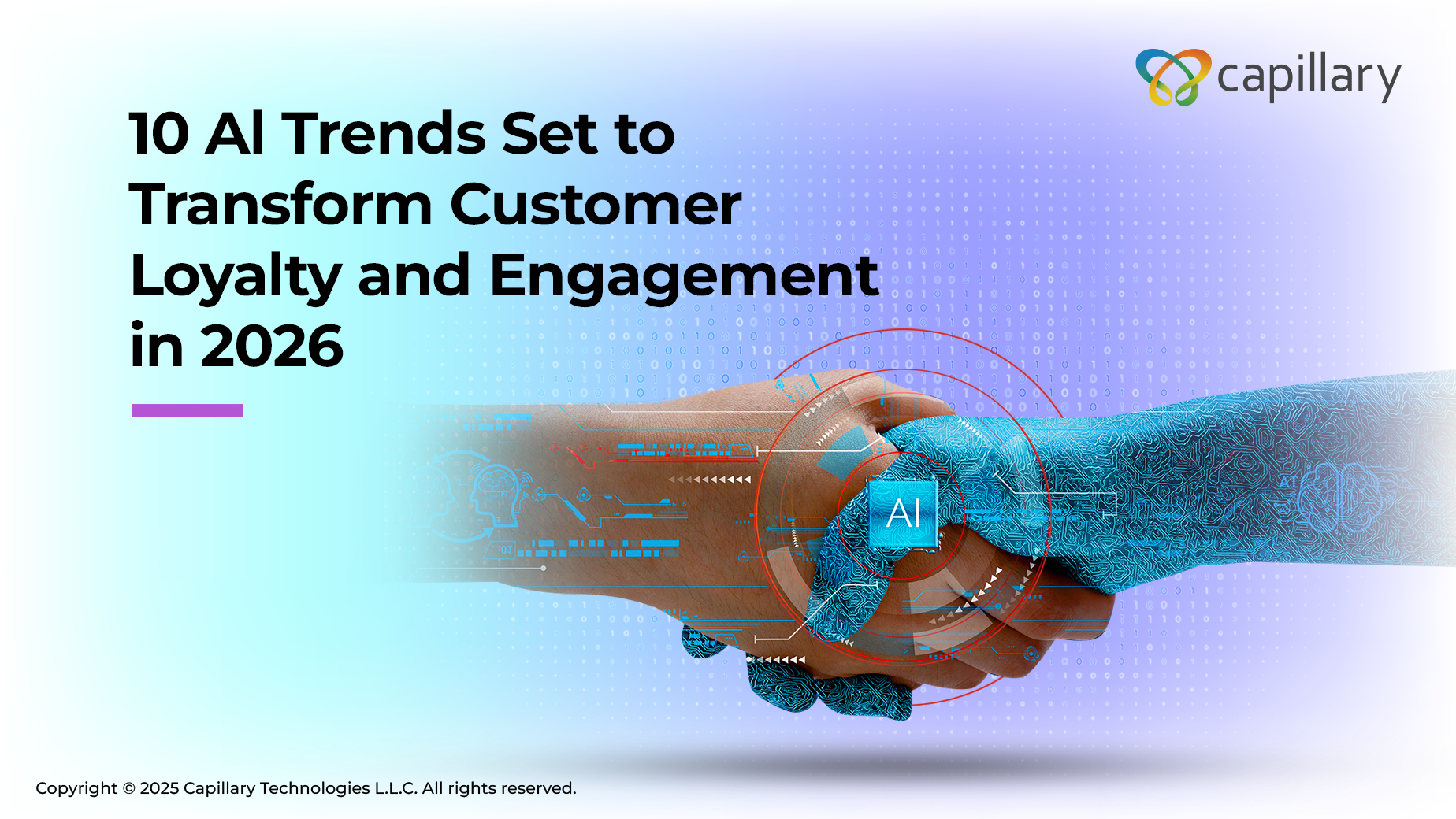 capillary

10 AI Trends Set to Transform Customer Loyalty and Engagement in 2026

AI

Copyright © 2025 Capillary Technologies L.L.C. All rights reserved.